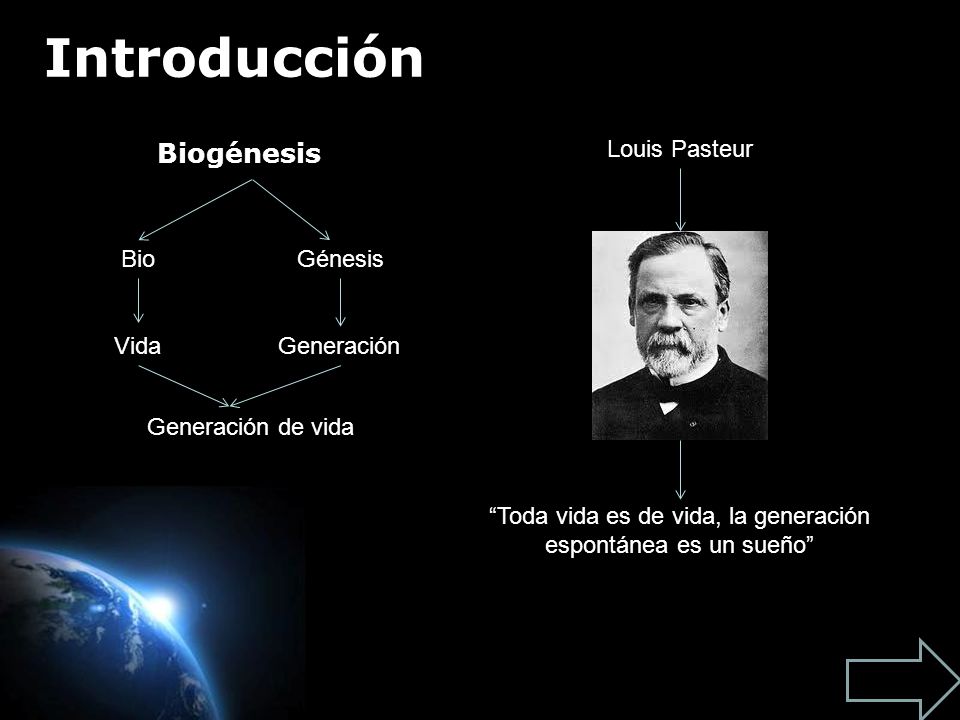 Introducción

Biogénesis

Bio

Génesis

Vida

Generación

Generación de vida

Louis Pasteur

“Toda vida es de vida, la generación espontánea es un sueño”